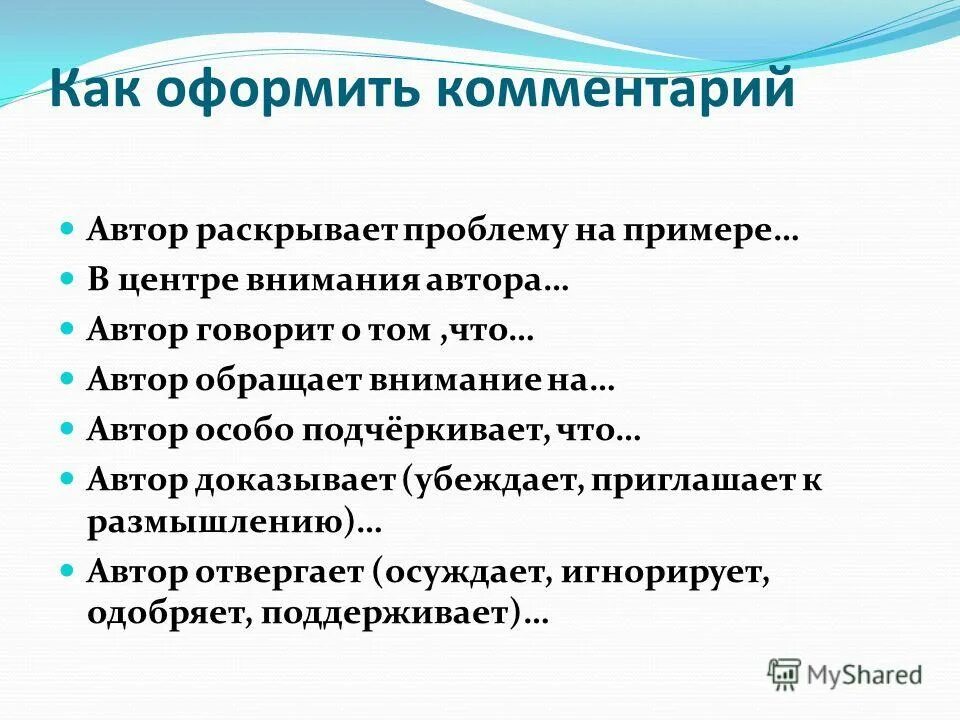 Как оформить комментарий

Автор раскрывает проблему на примере…
В центре внимания автора…
Автор говорит о том ,что…
Автор обращает внимание на…
Автор особо подчёркивает, что…
Автор доказывает (убеждает, приглашает к размышлению)…
Автор отвергает (осуждает, игнорирует, одобряет, поддерживает)…

MyShared